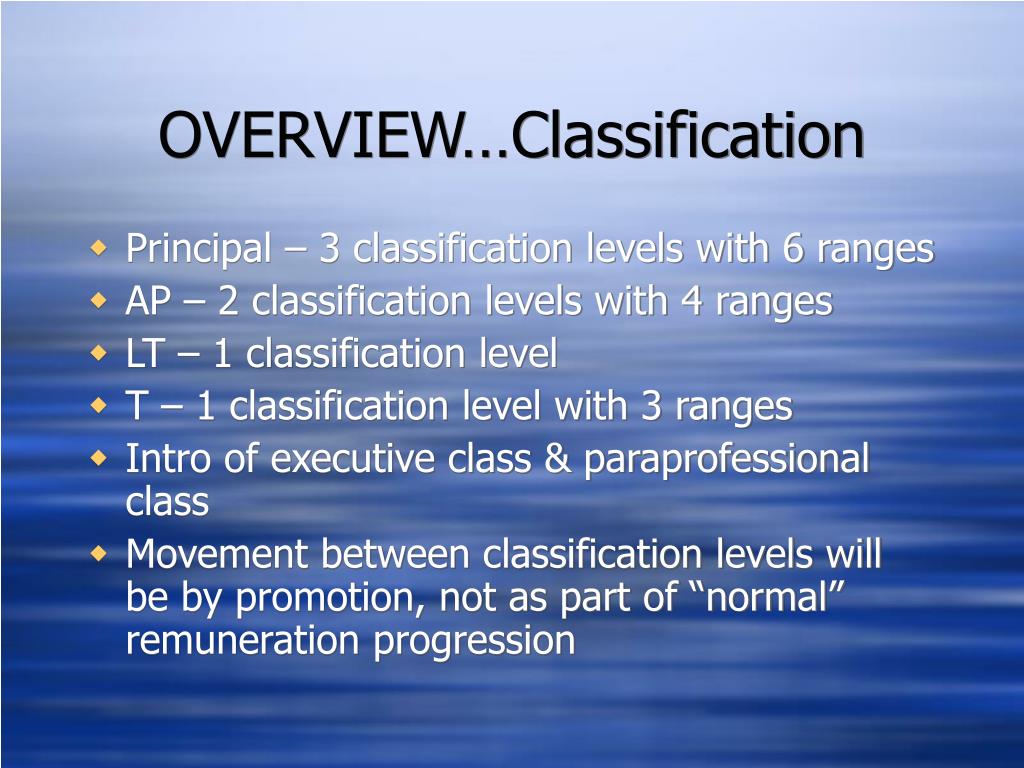 OVERVIEW…Classification

- Principal – 3 classification levels with 6 ranges
- AP – 2 classification levels with 4 ranges
- LT – 1 classification level
- T – 1 classification level with 3 ranges
- Intro of executive class & paraprofessional class
- Movement between classification levels will be by promotion, not as part of “normal” remuneration progression